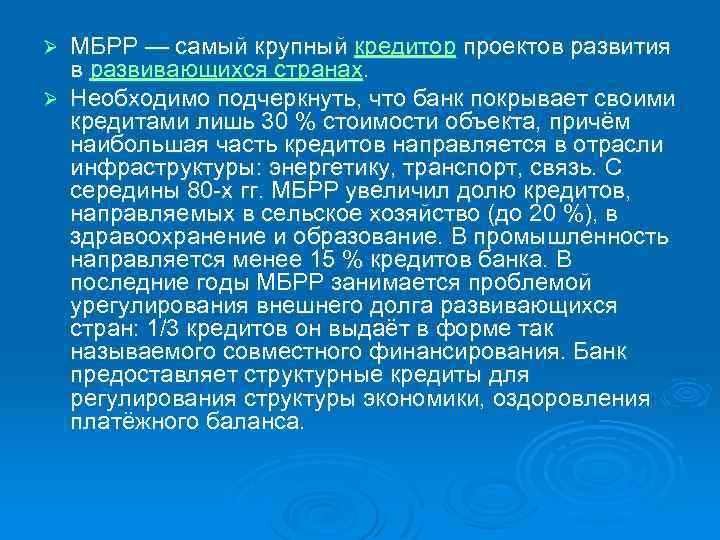 ➢ МБРР — самый крупный кредитор проектов развития в развивающихся странах.

➢ Необходимо подчеркнуть, что банк покрывает своими кредитами лишь 30 % стоимости объекта, причём наибольшая часть кредитов направляется в отрасли инфраструктуры: энергетику, транспорт, связь. С середины 80-х гг. МБРР увеличил долю кредитов, направляемых в сельское хозяйство (до 20 %), в здравоохранение и образование. В промышленность направляется менее 15 % кредитов банка. В последние годы МБРР занимается проблемой урегулирования внешнего долга развивающихся стран: 1/3 кредитов он выдаёт в форме так называемого совместного финансирования. Банк предоставляет структурные кредиты для регулирования структуры экономики, оздоровления платёжного баланса.